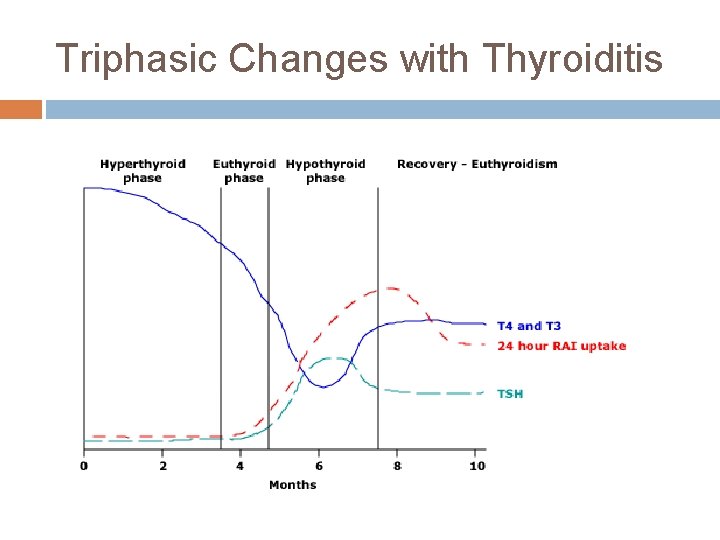 Triphasic Changes with Thyroiditis

Hyperthyroid phase

Euthyroid phase

Hypothyroid phase

Recovery - Euthyroidism

T4 and T3

24 hour RAI uptake

TSH

0
2
4
6
8
10

Months